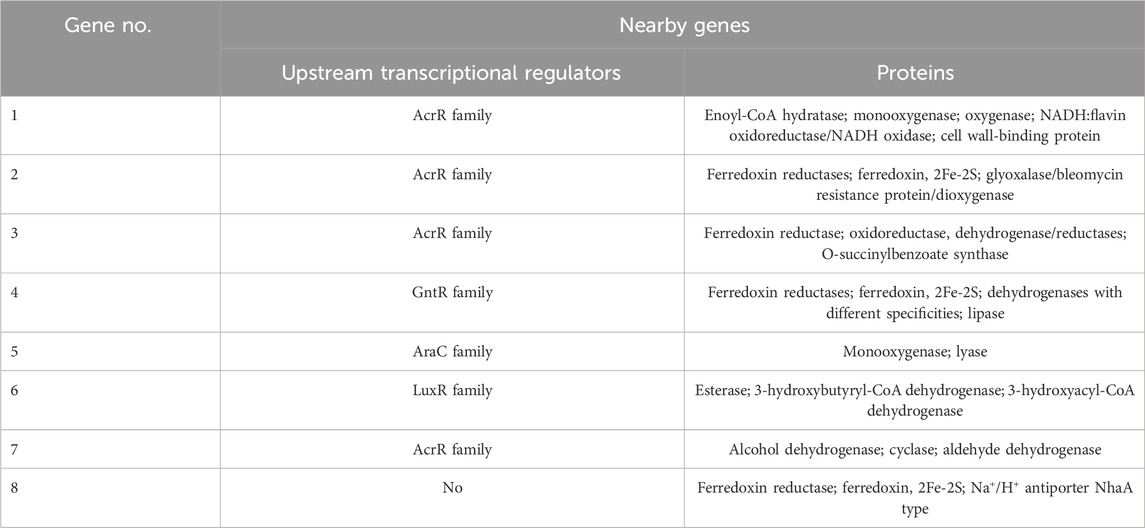 | Gene no. | Nearby genes | |
|---|---|---|
| | Upstream transcriptional regulators | Proteins |
| 1 | AcrR family | Enoyl-CoA hydratase; monooxygenase; oxygenase; NADH:flavin oxidoreductase/NADH oxidase; cell wall-binding protein |
| 2 | AcrR family | Ferredoxin reductases; ferredoxin, 2Fe-2S; glyoxalase/bleomycin resistance protein/dioxygenase |
| 3 | AcrR family | Ferredoxin reductase; oxidoreductase, dehydrogenase/reductases; O-succinylbenzoate synthase |
| 4 | GntR family | Ferredoxin reductases; ferredoxin, 2Fe-2S; dehydrogenases with different specificities; lipase |
| 5 | AraC family | Monooxygenase; lyase |
| 6 | LuxR family | Esterase; 3-hydroxybutyryl-CoA dehydrogenase; 3-hydroxyacyl-CoA dehydrogenase |
| 7 | AcrR family | Alcohol dehydrogenase; cyclase; aldehyde dehydrogenase |
| 8 | No | Ferredoxin reductase; ferredoxin, 2Fe-2S; $Na^+/H^+$ antiporter NhaA type |